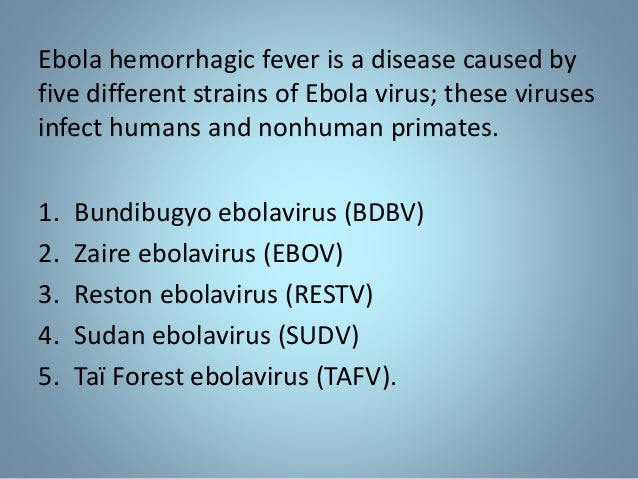 Ebola hemorrhagic fever is a disease caused by five different strains of Ebola virus; these viruses infect humans and nonhuman primates.

1. Bundibugyo ebolavirus (BDBV)
2. Zaire ebolavirus (EBOV)
3. Reston ebolavirus (RESTV)
4. Sudan ebolavirus (SUDV)
5. Taï Forest ebolavirus (TAFV).